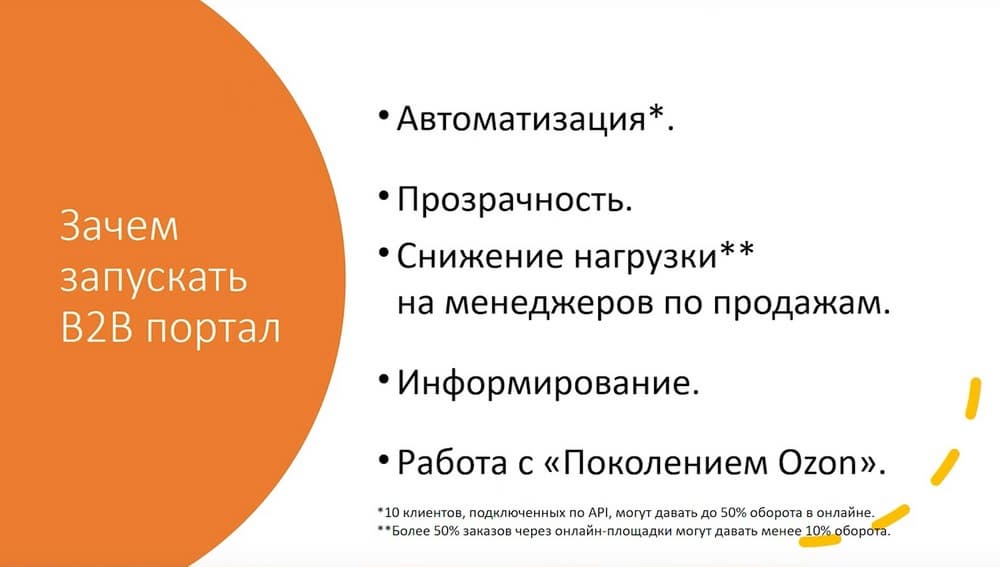 Зачем запускать B2B портал

• Автоматизация*.

• Прозрачность.

• Снижение нагрузки** на менеджеров по продажам.

• Информирование.

• Работа с «Поколением Ozon».

*10 клиентов, подключенных по API, могут давать до 50% оборота в онлайне.
**Более 50% заказов через онлайн-площадки могут давать менее 10% оборота.